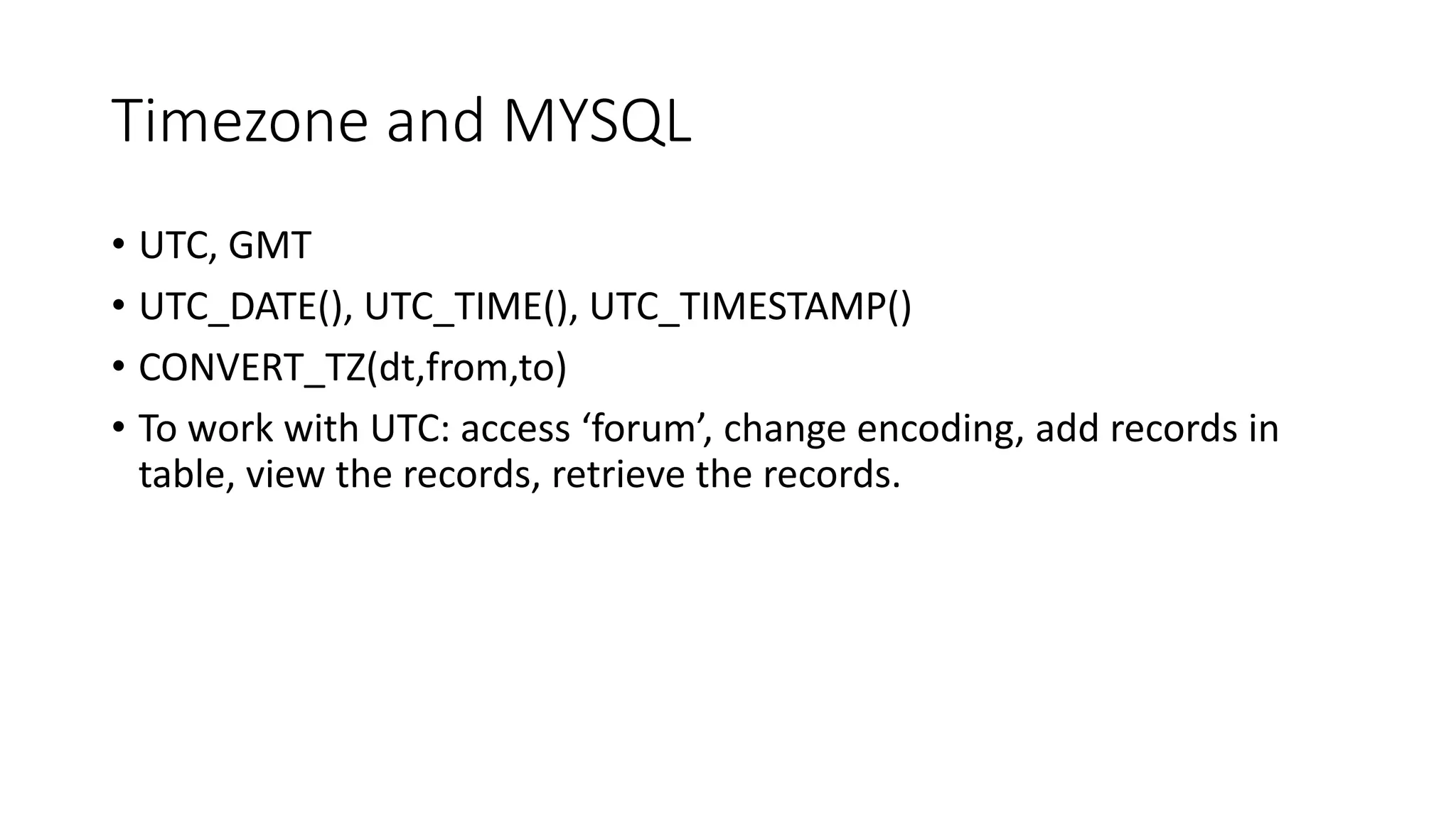 Timezone and MYSQL

• UTC, GMT
• UTC_DATE(), UTC_TIME(), UTC_TIMESTAMP()
• CONVERT_TZ(dt,from,to)
• To work with UTC: access ‘forum’, change encoding, add records in table, view the records, retrieve the records.